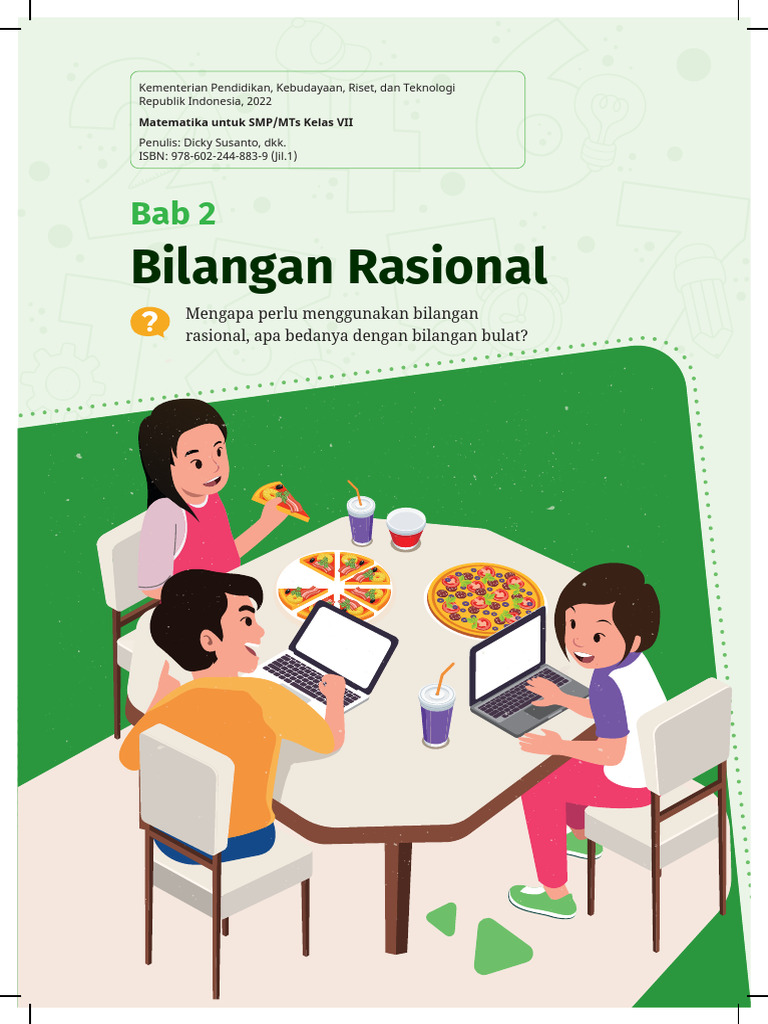 Kementerian Pendidikan, Kebudayaan, Riset, dan Teknologi
Republik Indonesia, 2022

Matematika untuk SMP/MTs Kelas VII

Penulis: Dicky Susanto, dkk.
ISBN: 978-602-244-883-9 (jil.1)

Bab 2

Bilangan Rasional

?

Mengapa perlu menggunakan bilangan rasional, apa bedanya dengan bilangan bulat?